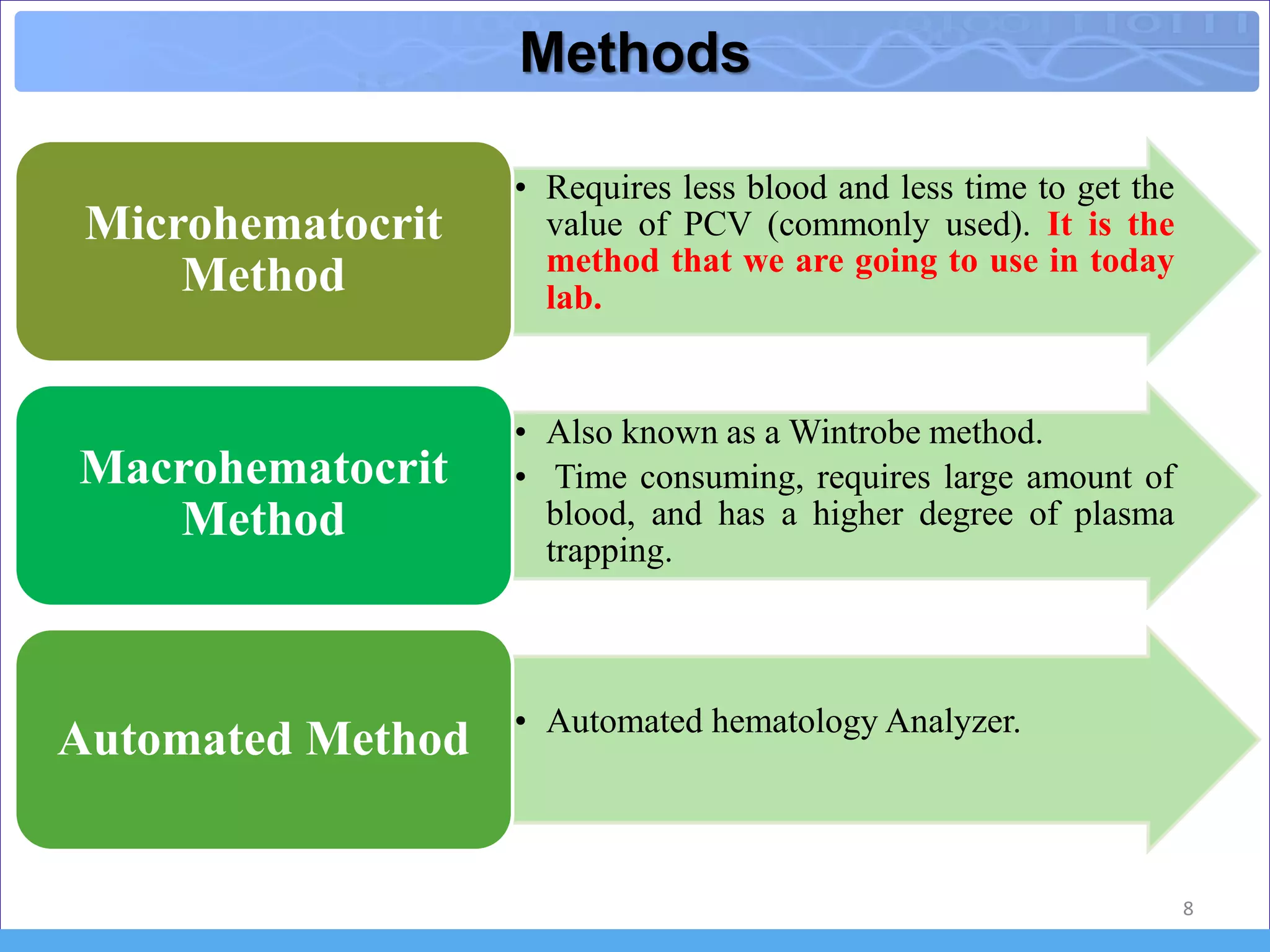 Methods

Microhematocrit Method

• Requires less blood and less time to get the value of PCV (commonly used). It is the method that we are going to use in today lab.

Macrohematocrit Method

• Also known as a Wintrobe method.
• Time consuming, requires large amount of blood, and has a higher degree of plasma trapping.

Automated Method

• Automated hematology Analyzer.

8